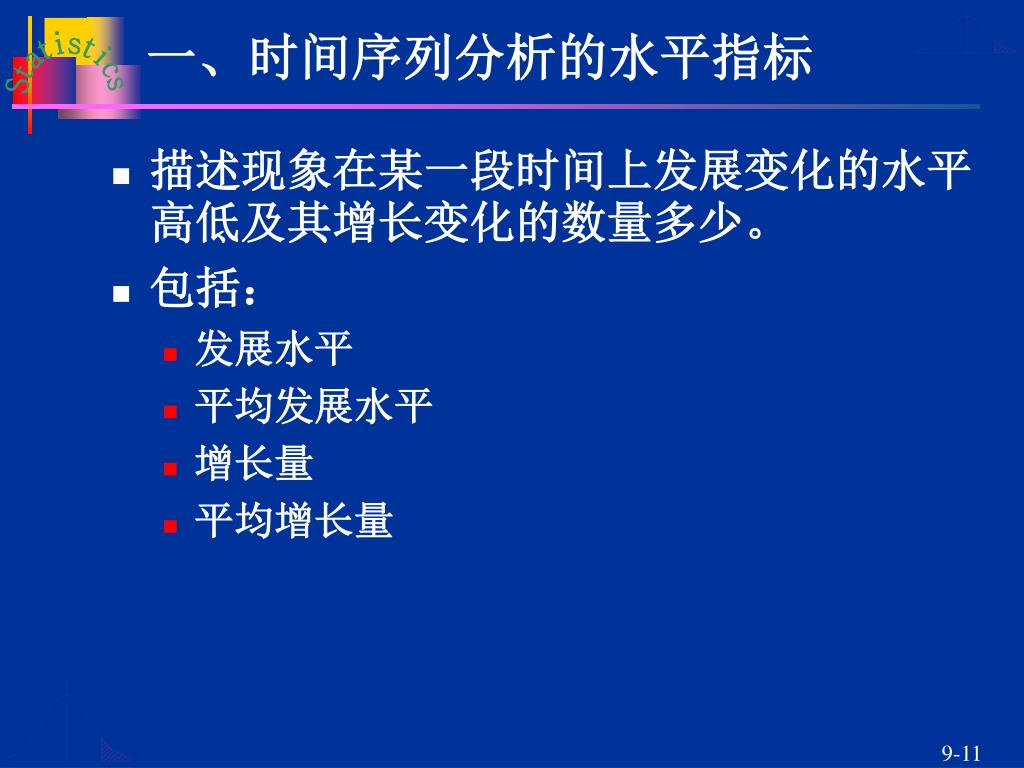 Statistics

一、时间序列分析的水平指标

描述现象在某一段时间上发展变化的水平高低及其增长变化的数量多少。

包括：

发展水平

平均发展水平

增长量

平均增长量

9-11